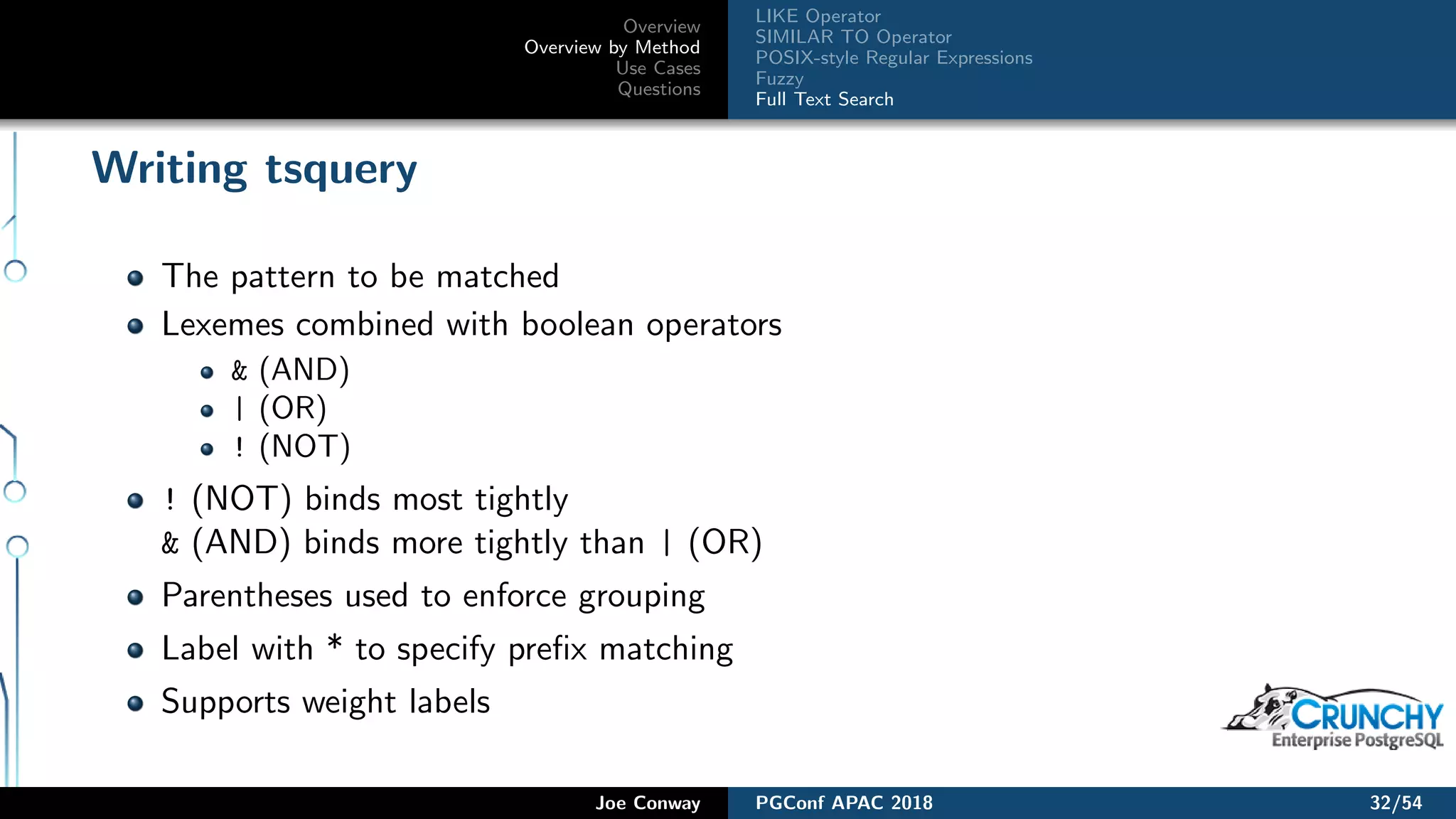 Overview
Overview by Method
Use Cases
Questions

LIKE Operator
SIMILAR TO Operator
POSIX-style Regular Expressions
Fuzzy
Full Text Search

Writing tsquery

- The pattern to be matched
- Lexemes combined with boolean operators
  - & (AND)
  - | (OR)
  - ! (NOT)
- ! (NOT) binds most tightly
  & (AND) binds more tightly than | (OR)
- Parentheses used to enforce grouping
- Label with * to specify prefix matching
- Supports weight labels

CRUNCHY
Enterprise PostgreSQL

Joe Conway PGConf APAC 2018 32/54